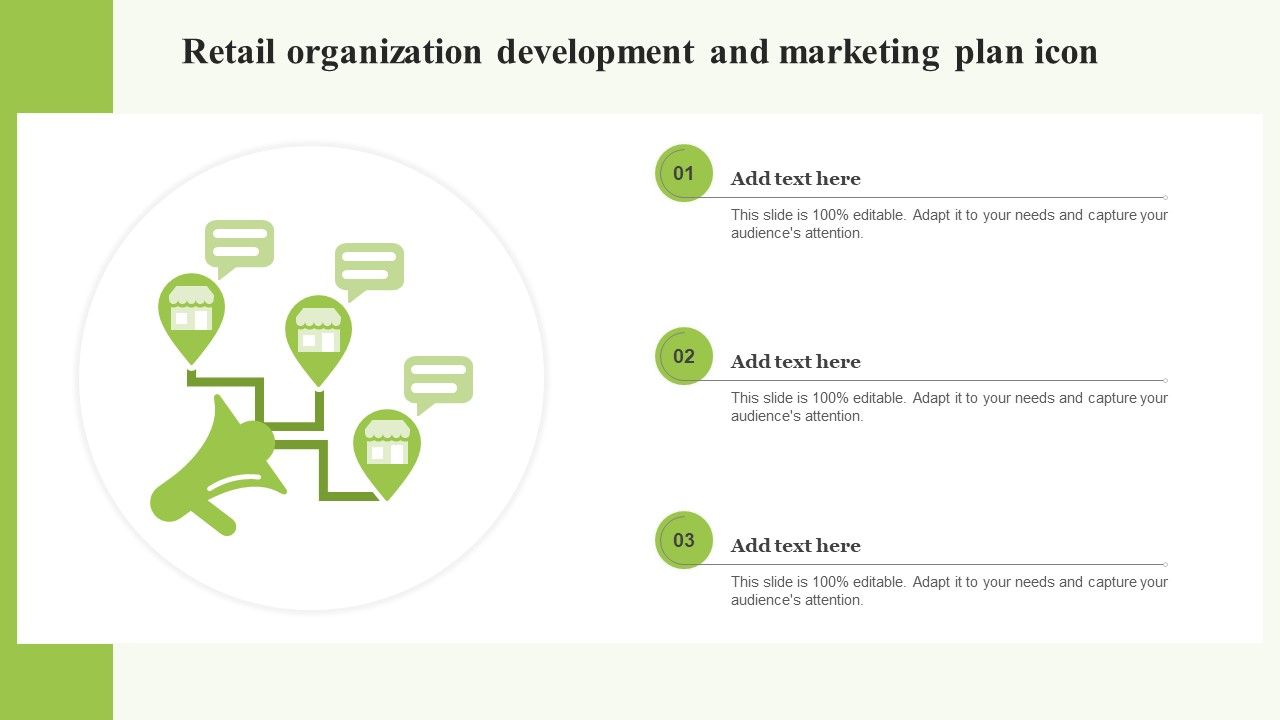 Retail organization development and marketing plan icon

01

Add text here

This slide is 100% editable. Adapt it to your needs and capture your audience's attention.

02

Add text here

This slide is 100% editable. Adapt it to your needs and capture your audience's attention.

03

Add text here

This slide is 100% editable. Adapt it to your needs and capture your audience's attention.